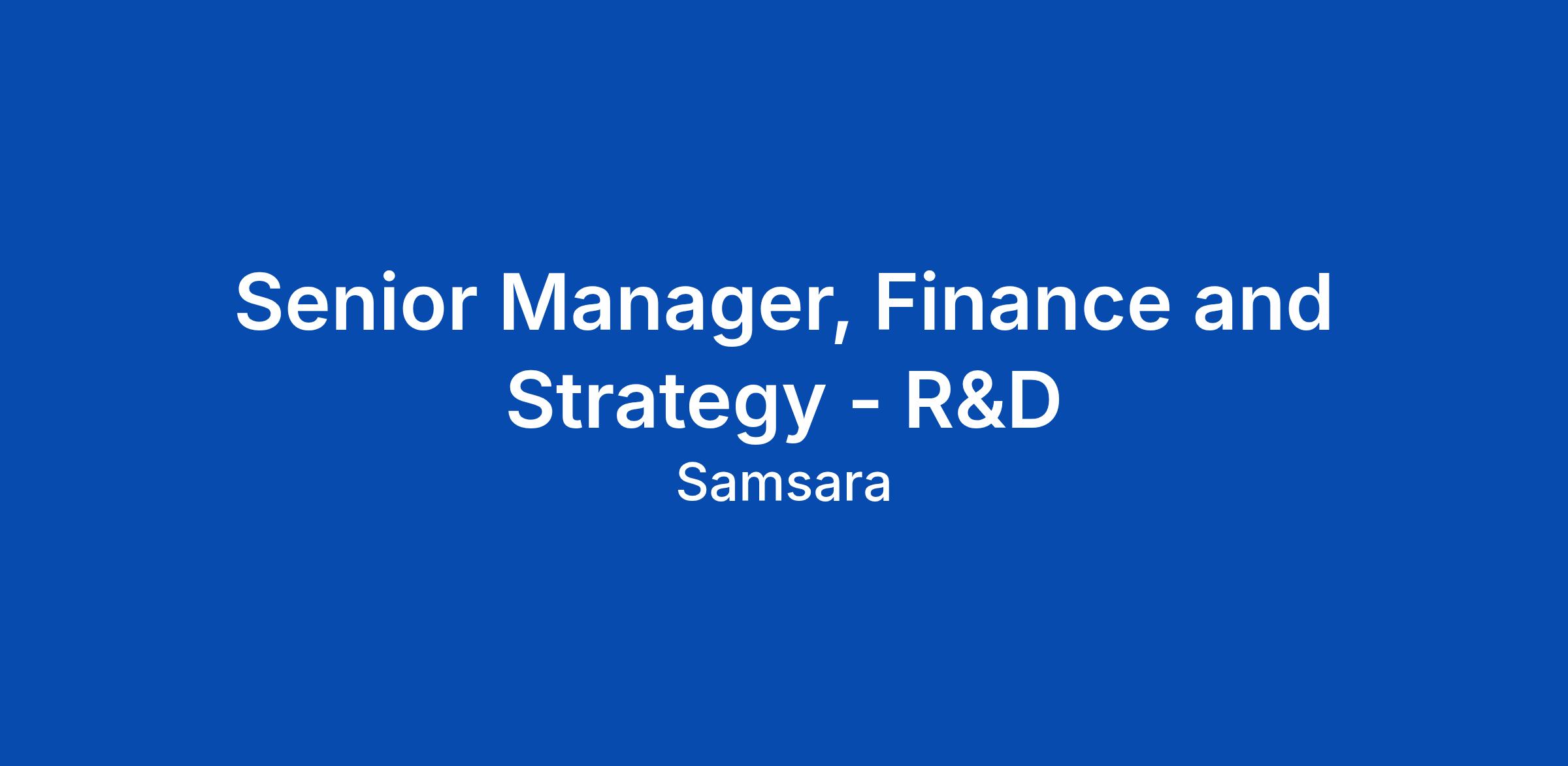 Senior Manager, Finance and Strategy - R&D

Samsara